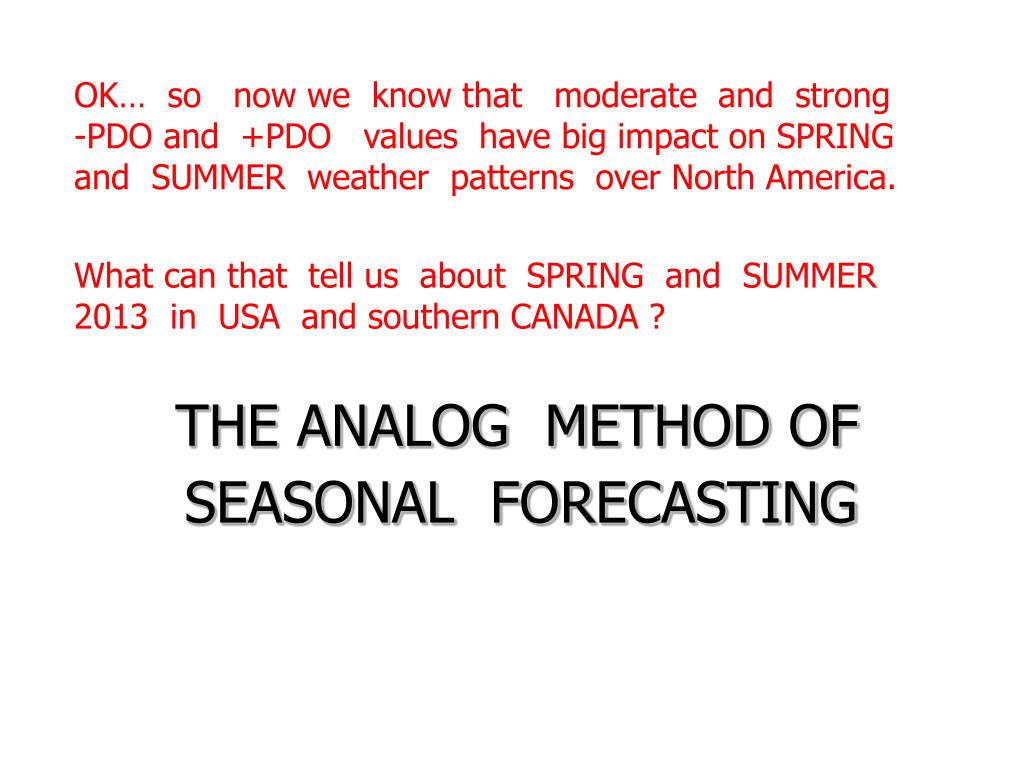 OK… so now we know that moderate and strong -PDO and +PDO values have big impact on SPRING and SUMMER weather patterns over North America.

What can that tell us about SPRING and SUMMER 2013 in USA and southern CANADA ?

THE ANALOG METHOD OF SEASONAL FORECASTING